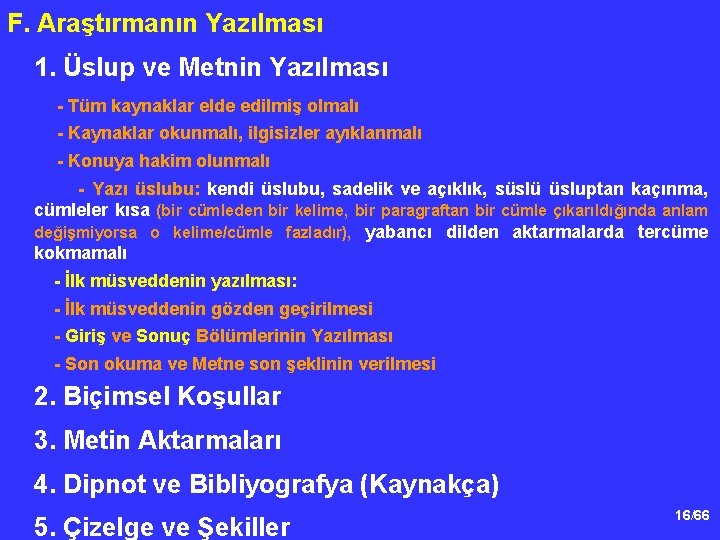 F. Araştırmanın Yazılması

1. Üslup ve Metnin Yazılması

- Tüm kaynaklar elde edilmiş olmalı

- Kaynaklar okunmalı, ilgisizler ayıklanmalı

- Konuya hakim olunmalı

- Yazı üslubu: kendi üslubu, sadelik ve açıklık, süslü üsluptan kaçınma, cümleler kısa (bir cümleden bir kelime, bir paragraftan bir cümle çıkarıldığında anlam değişmiyorsa o kelime/cümle fazladır), yabancı dilden aktarmalarda tercüme kokmamalı

- İlk müsveddenin yazılması:

- İlk müsveddenin gözden geçirilmesi

- Giriş ve Sonuç Bölümlerinin Yazılması

- Son okuma ve Metne son şeklinin verilmesi

2. Biçimsel Koşullar

3. Metin Aktarmaları

4. Dipnot ve Bibliyografya (Kaynakça)

5. Çizelge ve Şekiller

16/66